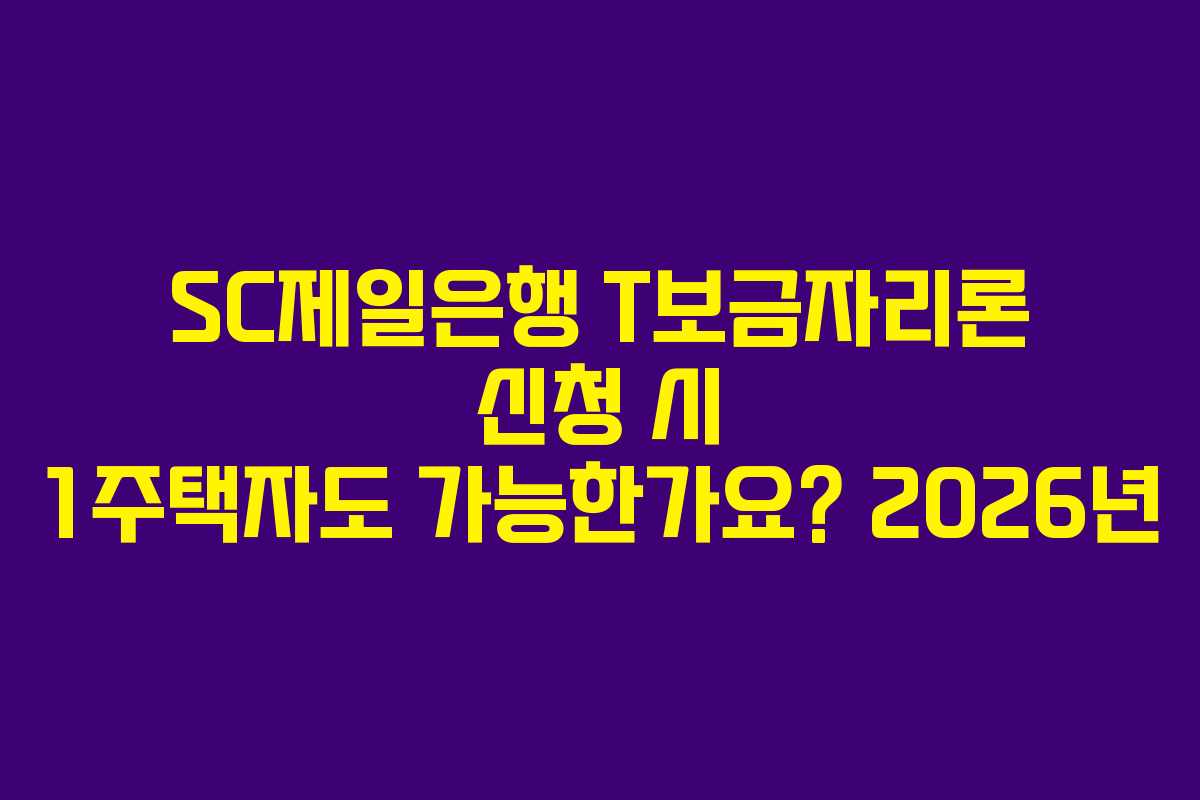 SC제일은행 T보금자리론 신청 시 1주택자도 가능한가요? 2026년